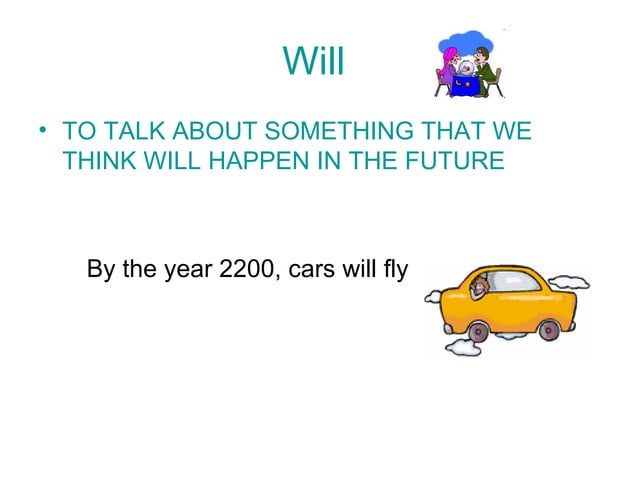 Will

• TO TALK ABOUT SOMETHING THAT WE THINK WILL HAPPEN IN THE FUTURE

By the year 2200, cars will fly